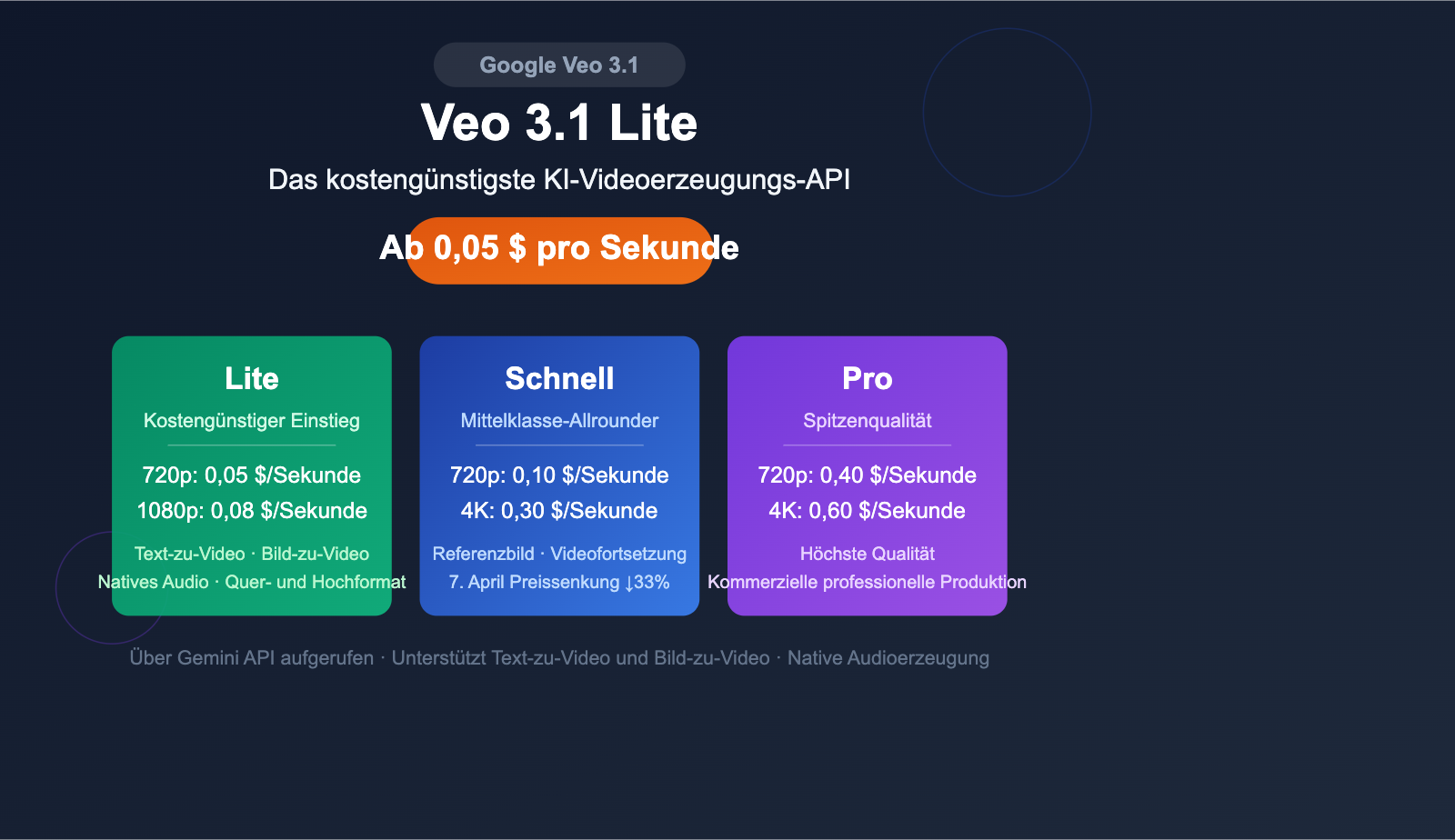 Google Veo 3.1

Veo 3.1 Lite

Das kostengünstigste KI-Videoerzeugungs-API

Ab 0,05 $ pro Sekunde

Lite
Kostengünstiger Einstieg
720p: 0,05 $/Sekunde
1080p: 0,08 $/Sekunde
Text-zu-Video · Bild-zu-Video
Natives Audio · Quer- und Hochformat

Schnell
Mittelklasse-Allrounder
720p: 0,10 $/Sekunde
4K: 0,30 $/Sekunde
Referenzbild · Videofortsetzung
7. April Preissenkung ↓33%

Pro
Spitzenqualität
720p: 0,40 $/Sekunde
4K: 0,60 $/Sekunde
Höchste Qualität
Kommerzielle professionelle Produktion

Über Gemini API aufgerufen · Unterstützt Text-zu-Video und Bild-zu-Video · Native Audioerzeugung